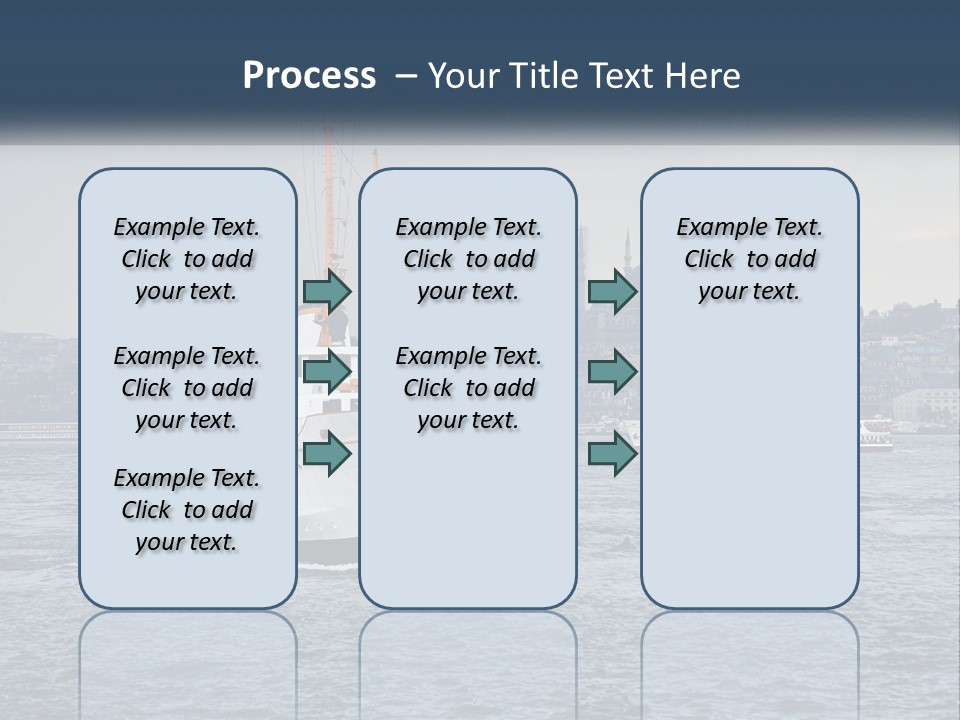 Process – Your Title Text Here

Example Text. Click to add your text.

Example Text. Click to add your text.

Example Text. Click to add your text.

Example Text. Click to add your text.

Example Text. Click to add your text.

Example Text. Click to add your text.